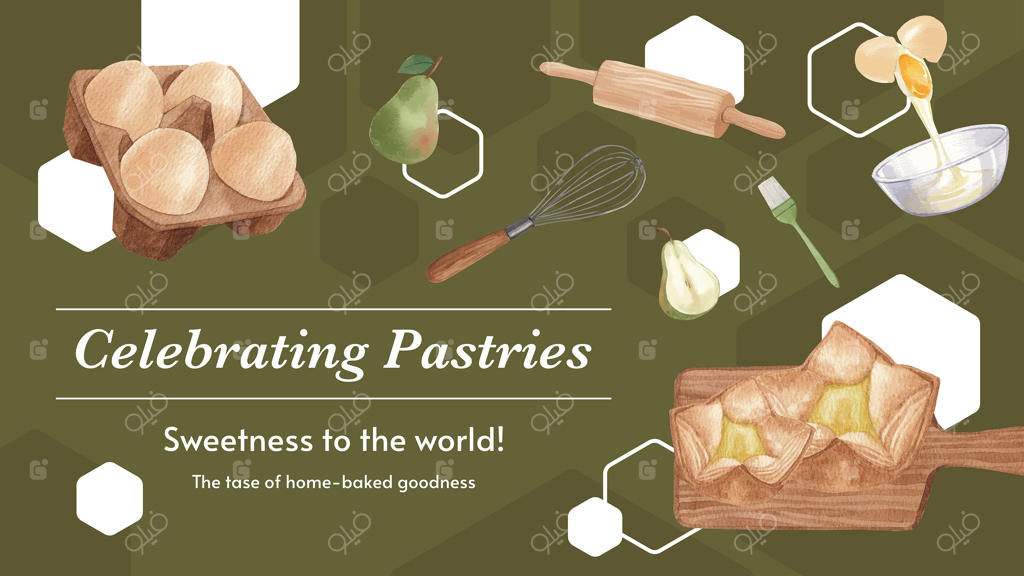 Celebrating Pastries

Sweetness to the world!

The tase of home-baked goodness